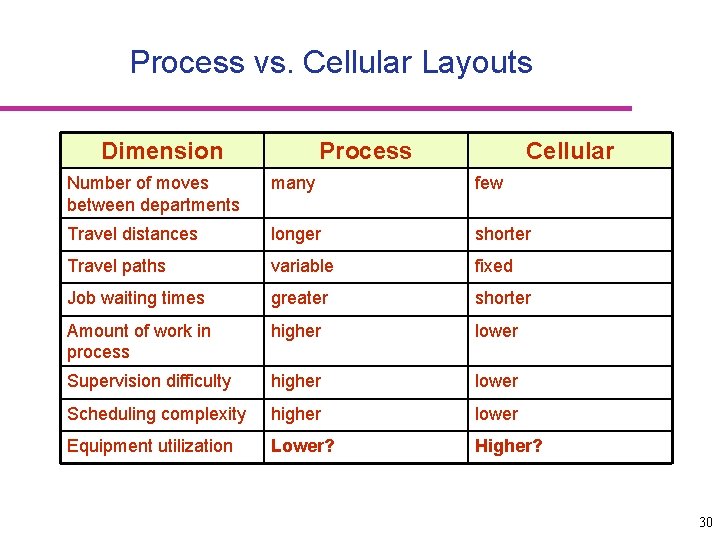 Process vs. Cellular Layouts

| Dimension | Process | Cellular |
|---|---|---|
| Number of moves between departments | many | few |
| Travel distances | longer | shorter |
| Travel paths | variable | fixed |
| Job waiting times | greater | shorter |
| Amount of work in process | higher | lower |
| Supervision difficulty | higher | lower |
| Scheduling complexity | higher | lower |
| Equipment utilization | Lower? | Higher? |

30